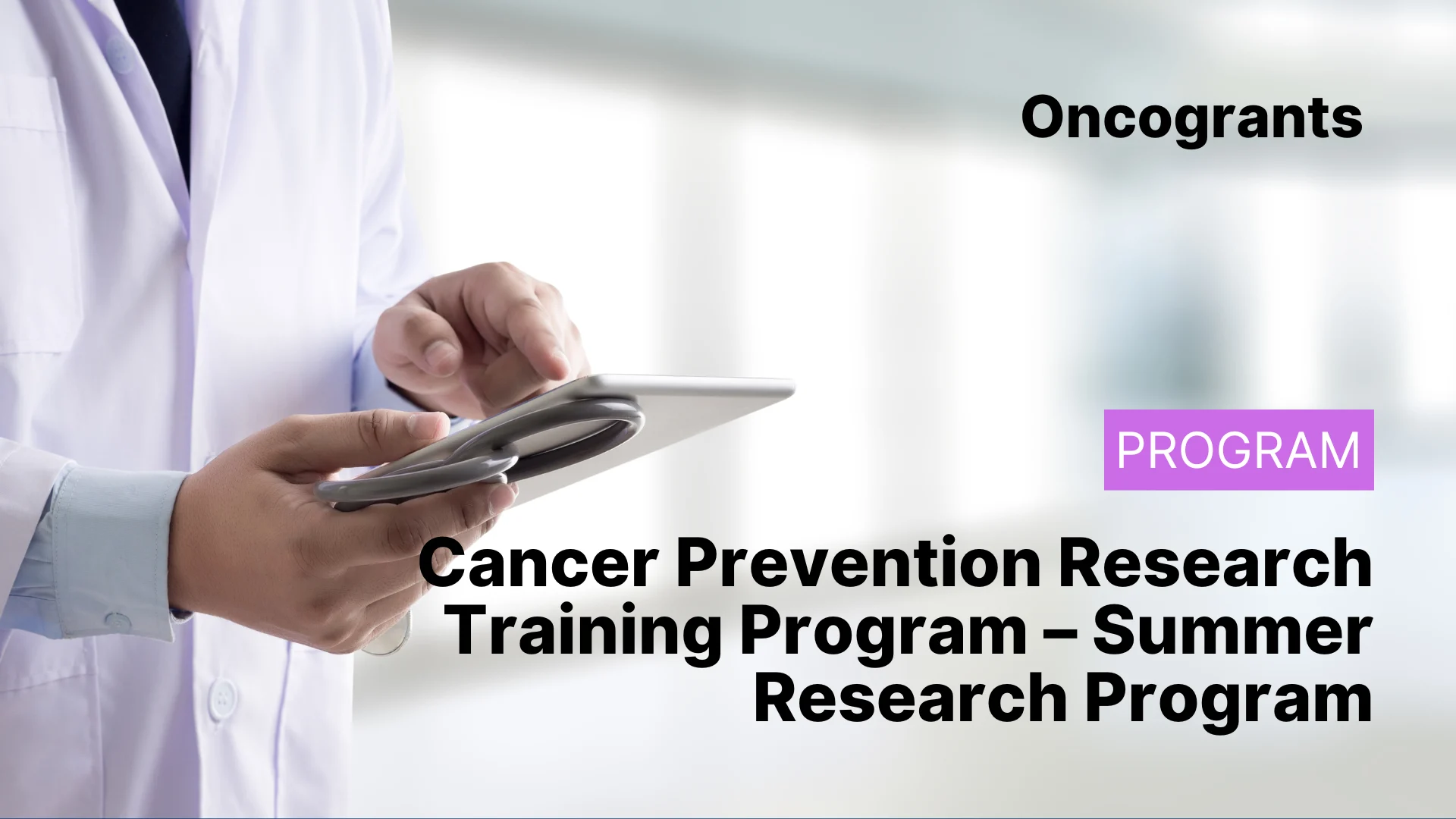 Oncogrants

PROGRAM

Cancer Prevention Research Training Program – Summer Research Program